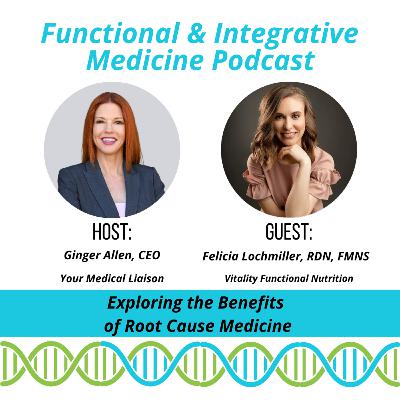 Functional & Integrative Medicine Podcast

HOST:
Ginger Allen, CEO
Your Medical Liaison

GUEST:
Felicia Lochmiller, RDN, FMNS
Vitality Functional Nutrition

Exploring the Benefits of Root Cause Medicine